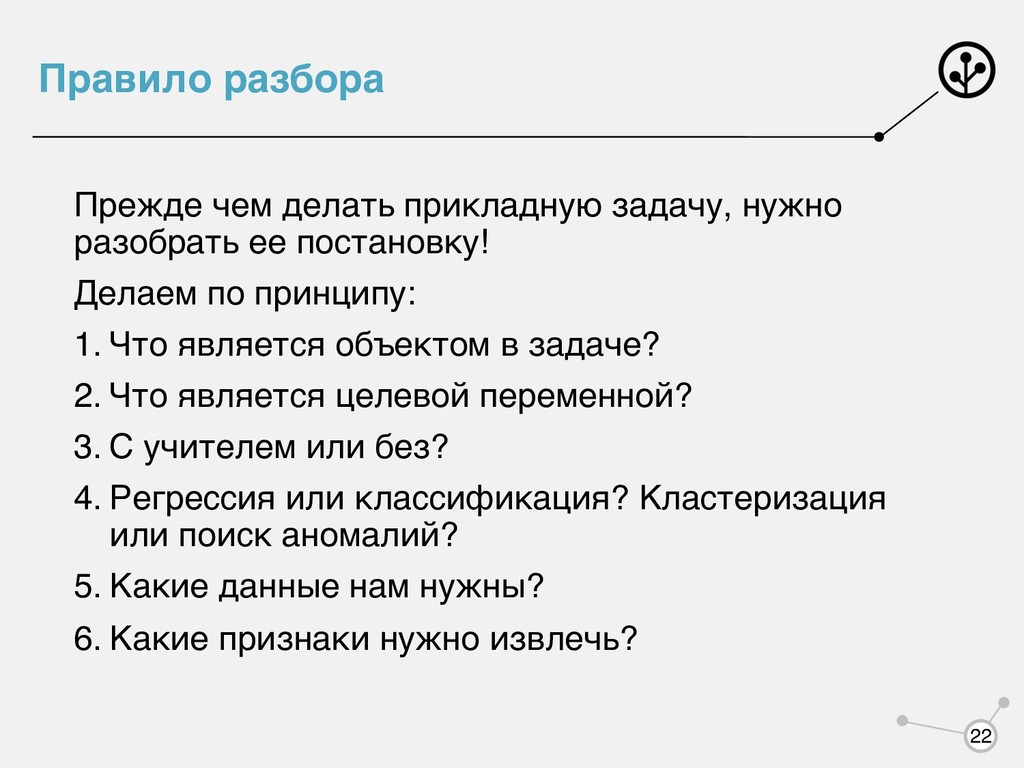 Правило разбора

Прежде чем делать прикладную задачу, нужно разобрать ее постановку!

Делаем по принципу:

1. Что является объектом в задаче?
2. Что является целевой переменной?
3. С учителем или без?
4. Регрессия или классификация? Кластеризация или поиск аномалий?
5. Какие данные нам нужны?
6. Какие признаки нужно извлечь?

22